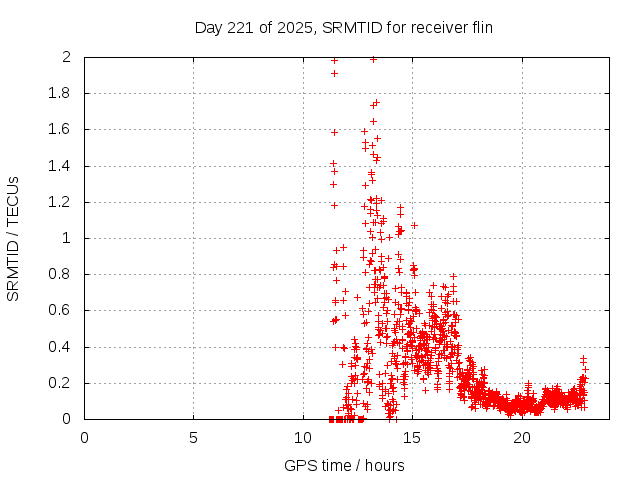 Day 221 of 2025, SRMTID for receiver flin

SRMTID / TECUs

2
1.8
1.6
1.4
1.2
1
0.8
0.6
0.4
0.2
0

0
5
10
15
20

GPS time / hours